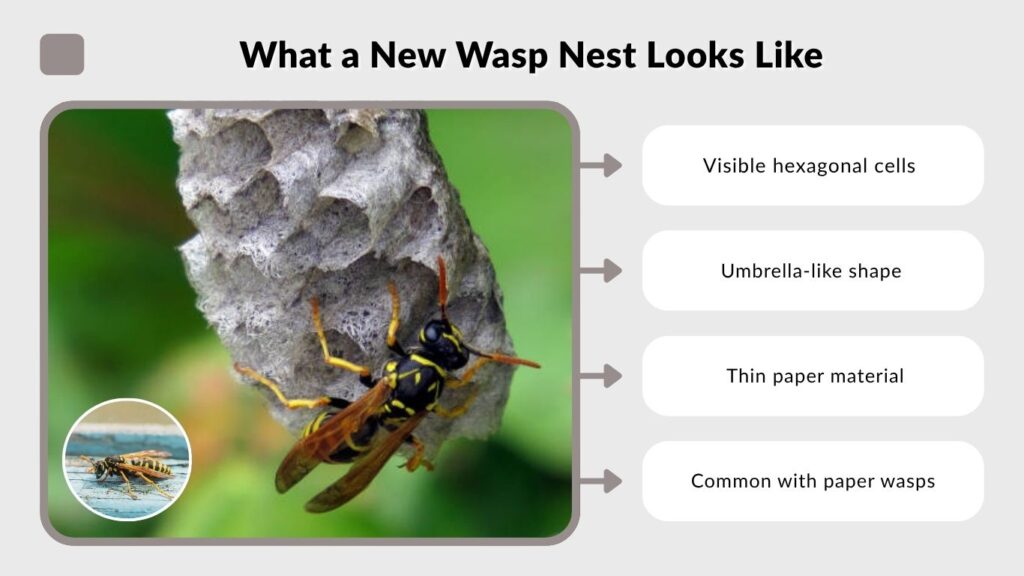 What a New Wasp Nest Looks Like

Visible hexagonal cells

Umbrella-like shape

Thin paper material

Common with paper wasps